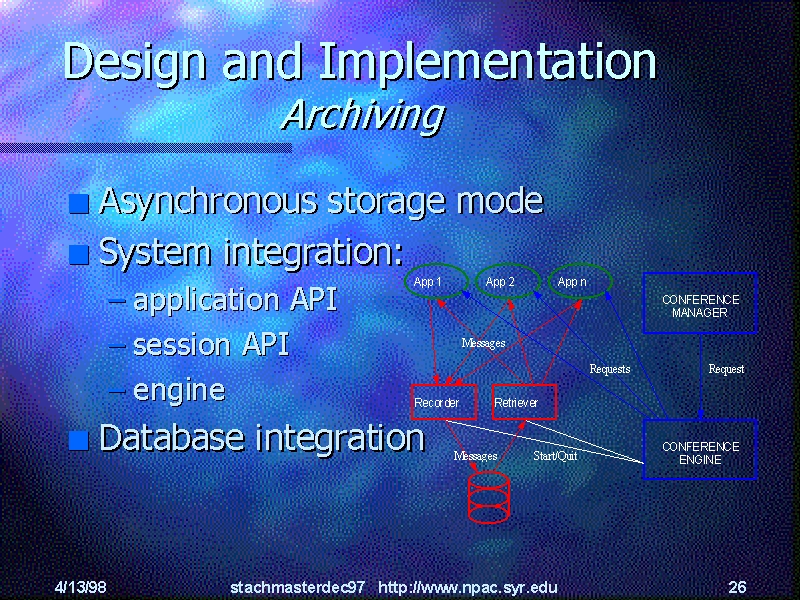 Design and Implementation
Archiving

Asynchronous storage mode
System integration:
– application API
– session API
– engine
Database integration

App 1
App 2
App n
CONFERENCE MANAGER
Messages
Requests
Request
Recorder
Retriever
CONFERENCE ENGINE
Messages
Start/Quit

4/13/98 stachmasterdec97 http://www.npac.syr.edu 26